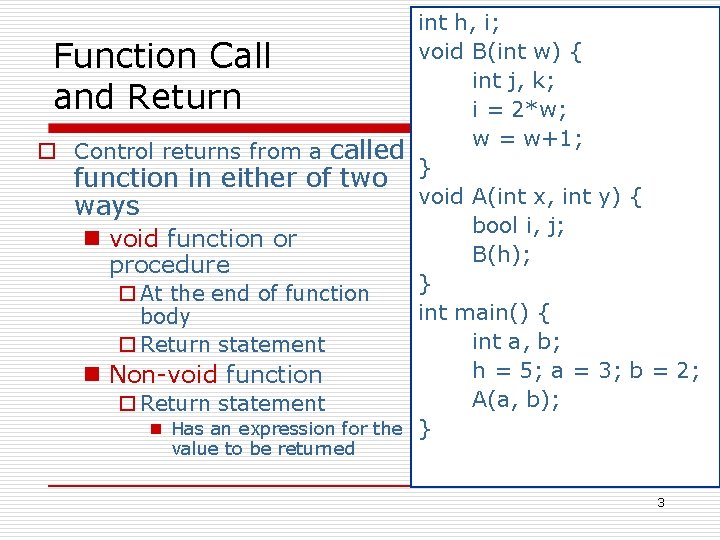 Function Call and Return

Control returns from a called function in either of two ways

void function or procedure

At the end of function body

Return statement

Non-void function

Return statement

Has an expression for the value to be returned

int h, i;
void B(int w) {
int j, k;
i = 2*w;
w = w+1;
}
void A(int x, int y) {
bool i, j;
B(h);
}
int main() {
int a, b;
h = 5; a = 3; b = 2;
A(a, b);
}

3